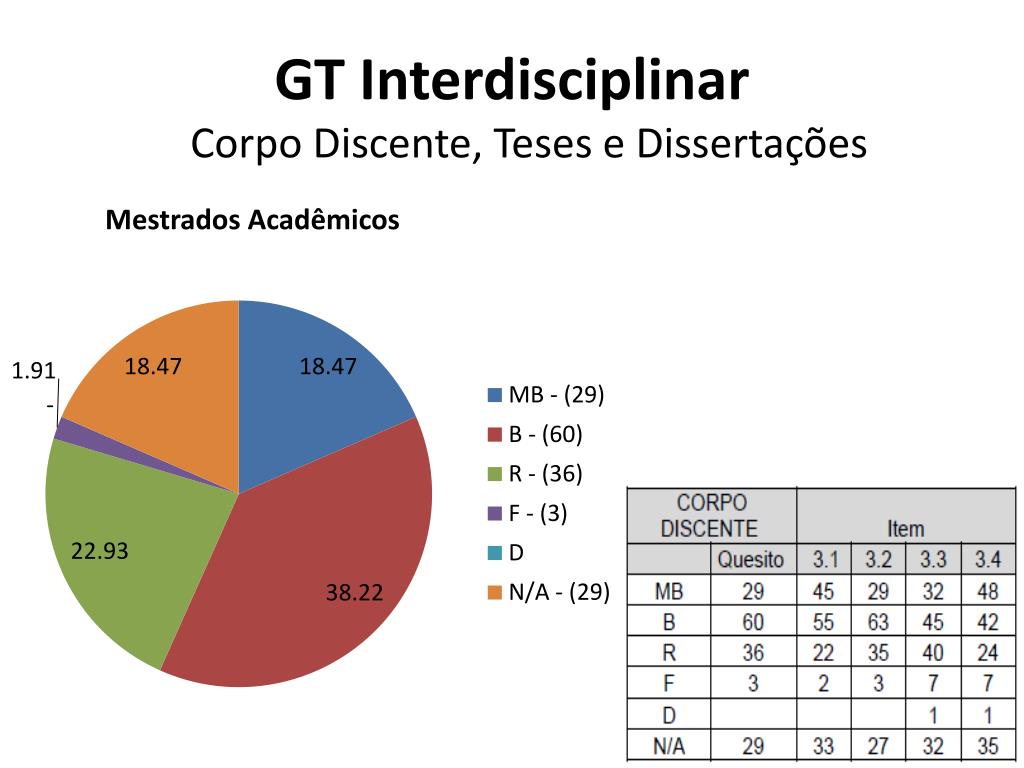 GT Interdisciplinar
Corpo Discente, Teses e Dissertações

Mestrados Acadêmicos

1.91
-
18.47
18.47
22.93
38.22

MB - (29)
B - (60)
R - (36)
F - (3)
D
N/A - (29)

| CORPO DISCENTE | | Item | | | |
|---|---|---|---|---|---|
| | Quesito | 3.1 | 3.2 | 3.3 | 3.4 |
| MB | 29 | 45 | 29 | 32 | 48 |
| B | 60 | 55 | 63 | 45 | 42 |
| R | 36 | 22 | 35 | 40 | 24 |
| F | 3 | 2 | 3 | 7 | 7 |
| D | | | | 1 | 1 |
| N/A | 29 | 33 | 27 | 32 | 35 |